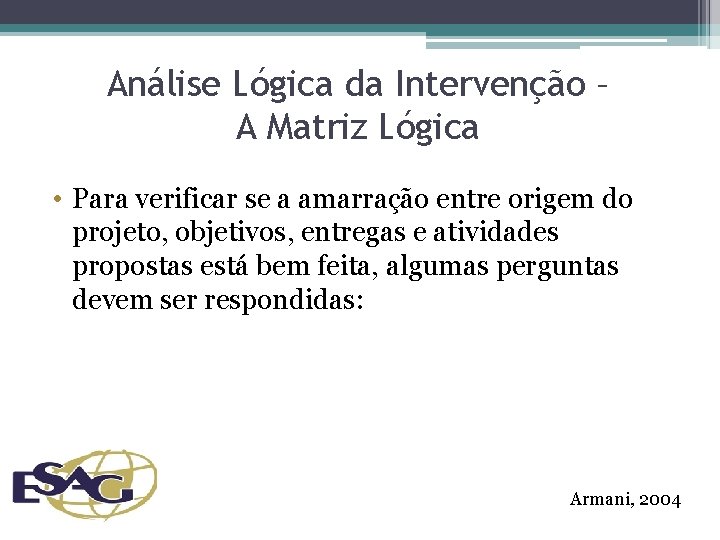 Análise Lógica da Intervenção – A Matriz Lógica

• Para verificar se a amarração entre origem do projeto, objetivos, entregas e atividades propostas está bem feita, algumas perguntas devem ser respondidas:

ESAG

Armani, 2004